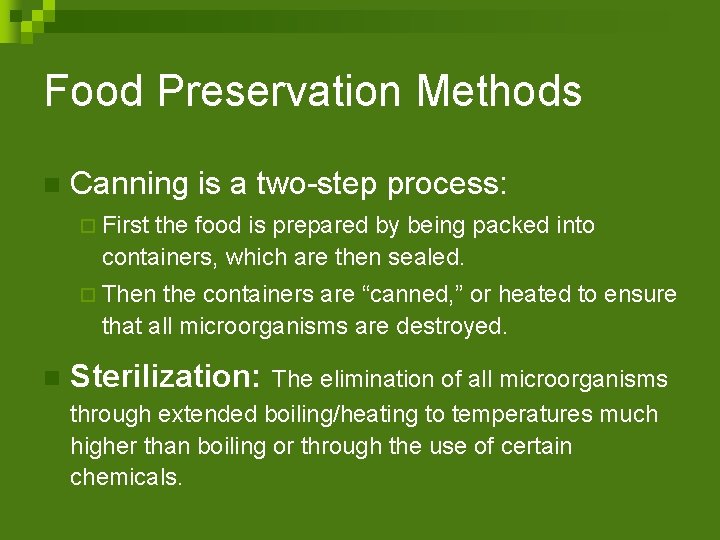 Food Preservation Methods

Canning is a two-step process:

First the food is prepared by being packed into containers, which are then sealed.

Then the containers are “canned,” or heated to ensure that all microorganisms are destroyed.

Sterilization: The elimination of all microorganisms through extended boiling/heating to temperatures much higher than boiling or through the use of certain chemicals.